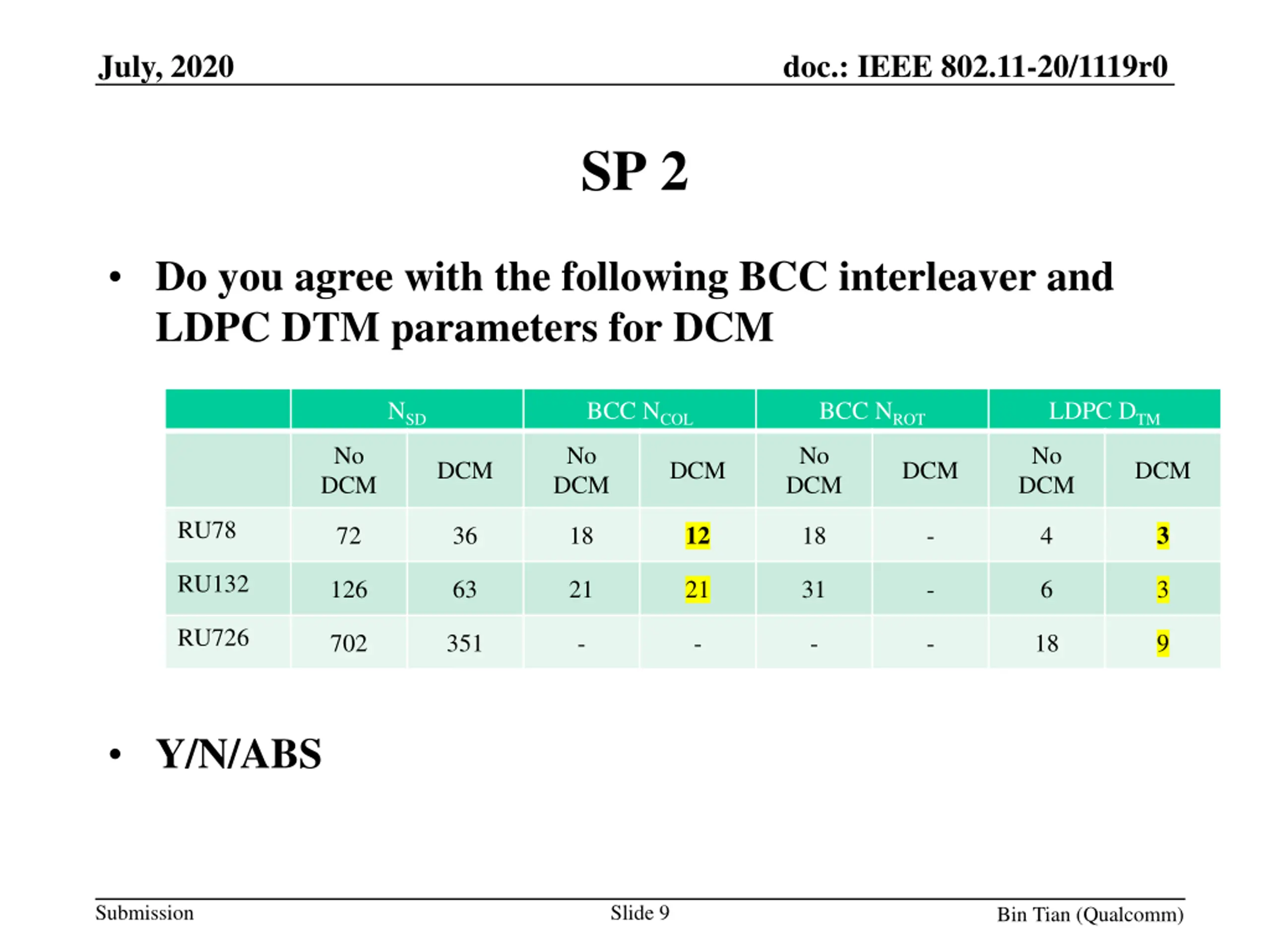 July, 2020

doc.: IEEE 802.11-20/1119r0

SP 2

• Do you agree with the following BCC interleaver and LDPC DTM parameters for DCM

| | $N_{SD}$ | | BCC $N_{COL}$ | | BCC $N_{ROT}$ | | LDPC $D_{TM}$ | |
|---|---|---|---|---|---|---|---|---|
| | No DCM | DCM | No DCM | DCM | No DCM | DCM | No DCM | DCM |
| RU78 | 72 | 36 | 18 | 12 | 18 | - | 4 | 3 |
| RU132 | 126 | 63 | 21 | 21 | 31 | - | 6 | 3 |
| RU726 | 702 | 351 | - | - | - | - | 18 | 9 |

• Y/N/ABS

Submission

Slide 9

Bin Tian (Qualcomm)